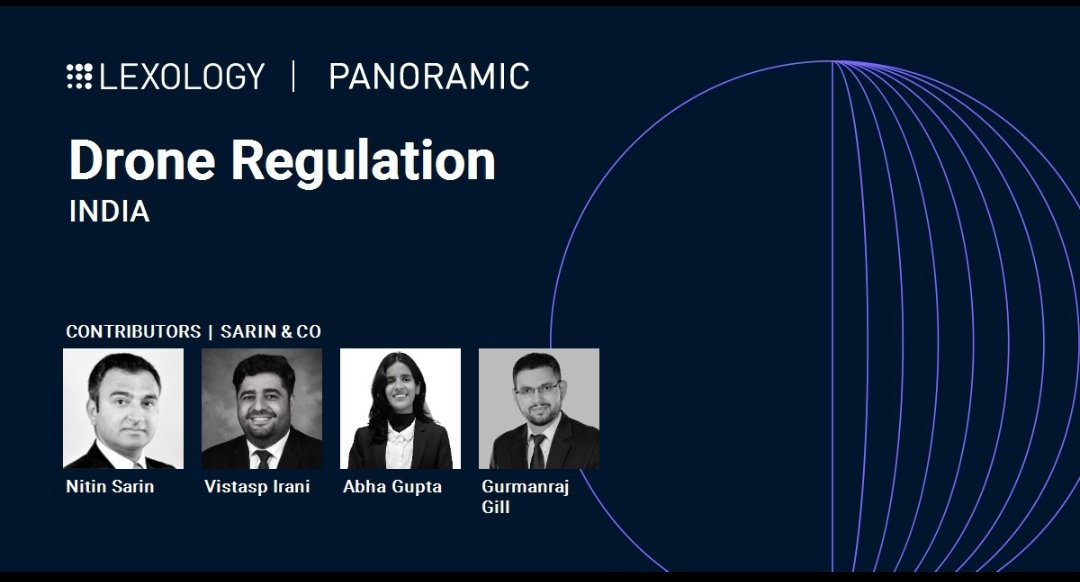 LEXOLOGY | PANORAMIC

Drone Regulation
INDIA

CONTRIBUTORS | SARIN & CO

Nitin Sarin

Vistasp Irani

Abha Gupta

Gurmanraj Gill